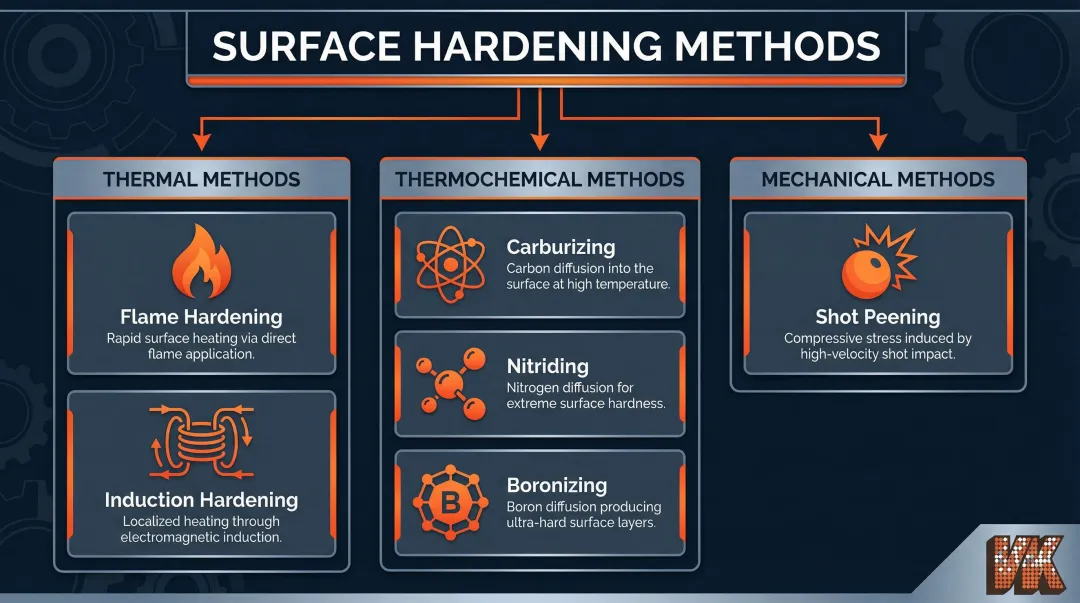 SURFACE HARDENING METHODS

THERMAL METHODS

Flame Hardening
Rapid surface heating via direct flame application.

Induction Hardening
Localized heating through electromagnetic induction.

THERMOCHEMICAL METHODS

Carburizing
Carbon diffusion into the surface at high temperature.

Nitriding
Nitrogen diffusion for extreme surface hardness.

B

Boronizing
Boron diffusion producing ultra-hard surface layers.

MECHANICAL METHODS

Shot Peening
Compressive stress induced by high-velocity shot impact.

VK